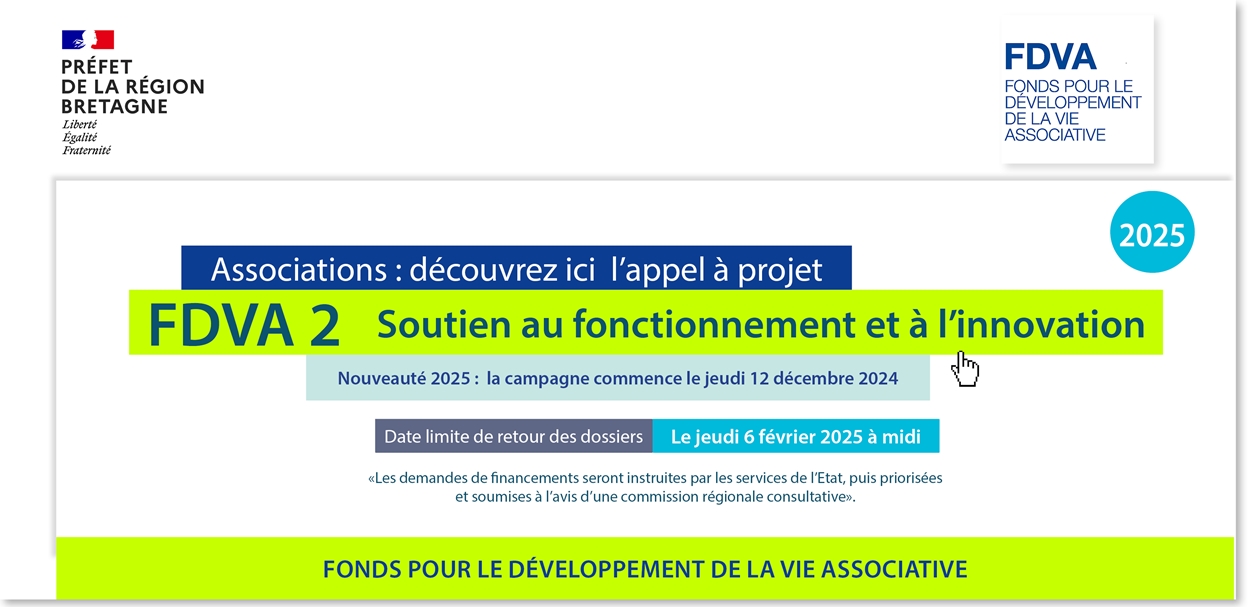 PRÉFET
DE LA RÉGION
BRETAGNE
Liberté
Égalité
Fraternité

FDVA
FONDS POUR LE DÉVELOPPEMENT DE LA VIE ASSOCIATIVE

2025

Associations : découvrez ici l'appel à projet

FDVA 2 Soutien au fonctionnement et à l'innovation

Nouveauté 2025 : la campagne commence le jeudi 12 décembre 2024

Date limite de retour des dossiers Le jeudi 6 février 2025 à midi

«Les demandes de financements seront instruites par les services de l'Etat, puis priorisées et soumises à l'avis d'une commission régionale consultative».

FONDS POUR LE DÉVELOPPEMENT DE LA VIE ASSOCIATIVE